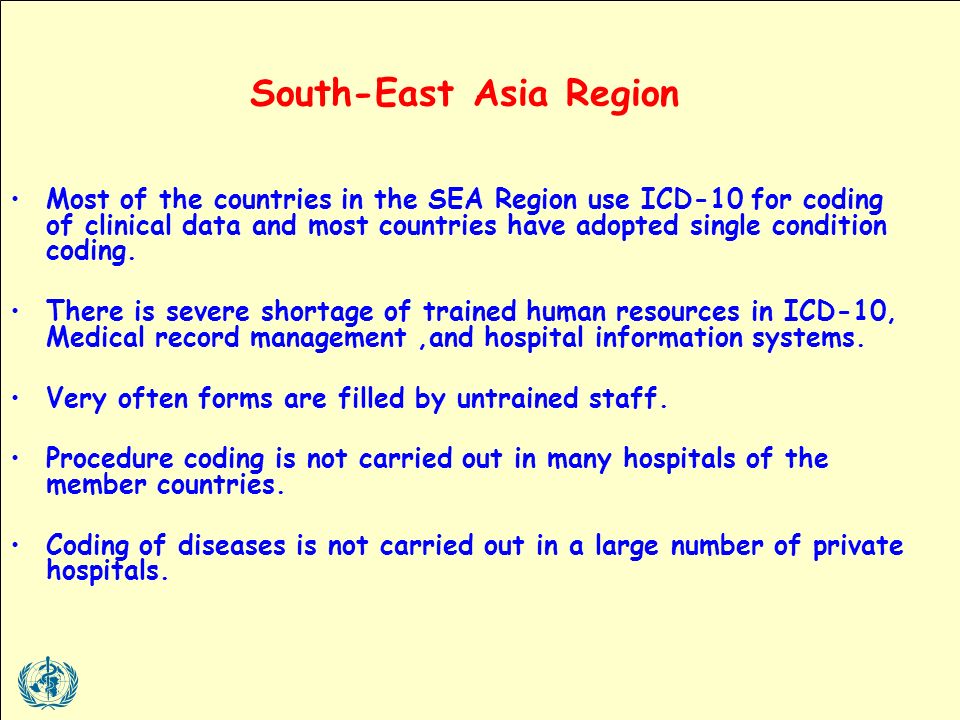 South-East Asia Region

• Most of the countries in the SEA Region use ICD-10 for coding of clinical data and most countries have adopted single condition coding.

• There is severe shortage of trained human resources in ICD-10, Medical record management ,and hospital information systems.

• Very often forms are filled by untrained staff.

• Procedure coding is not carried out in many hospitals of the member countries.

• Coding of diseases is not carried out in a large number of private hospitals.